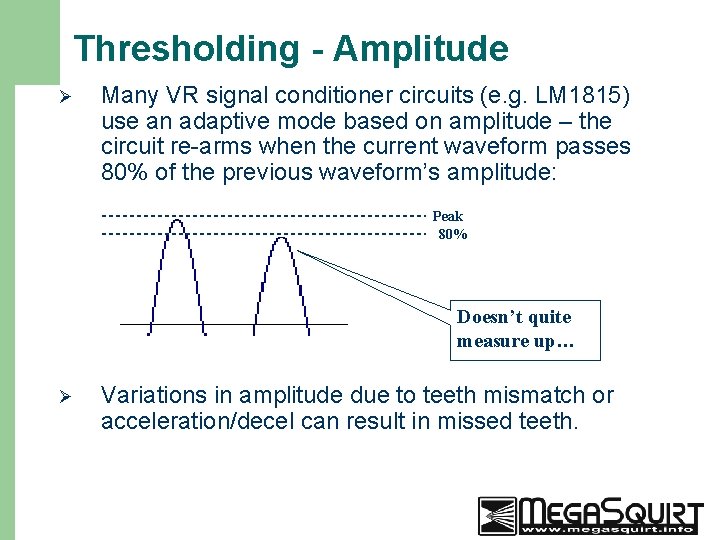 Thresholding - Amplitude

➢ Many VR signal conditioner circuits (e.g. LM1815) use an adaptive mode based on amplitude – the circuit re-arms when the current waveform passes 80% of the previous waveform's amplitude:

Peak
80%

Doesn't quite measure up…

➢ Variations in amplitude due to teeth mismatch or acceleration/decel can result in missed teeth.

MEGASQUIRT
www.megasquirt.info